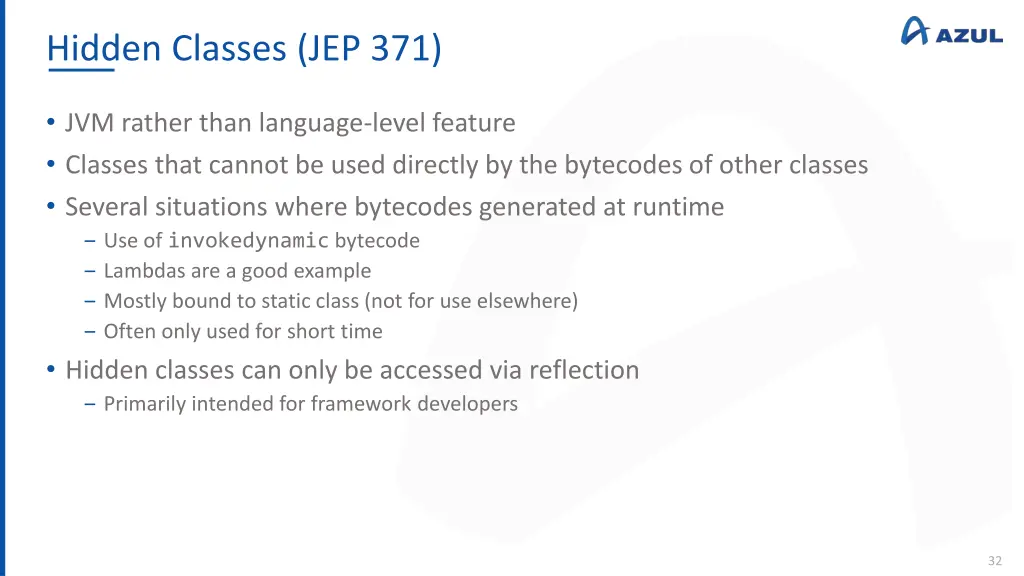 Hidden Classes (JEP 371)

AZUL

• JVM rather than language-level feature
• Classes that cannot be used directly by the bytecodes of other classes
• Several situations where bytecodes generated at runtime
– Use of invokedynamic bytecode
– Lambdas are a good example
– Mostly bound to static class (not for use elsewhere)
– Often only used for short time
• Hidden classes can only be accessed via reflection
– Primarily intended for framework developers

32